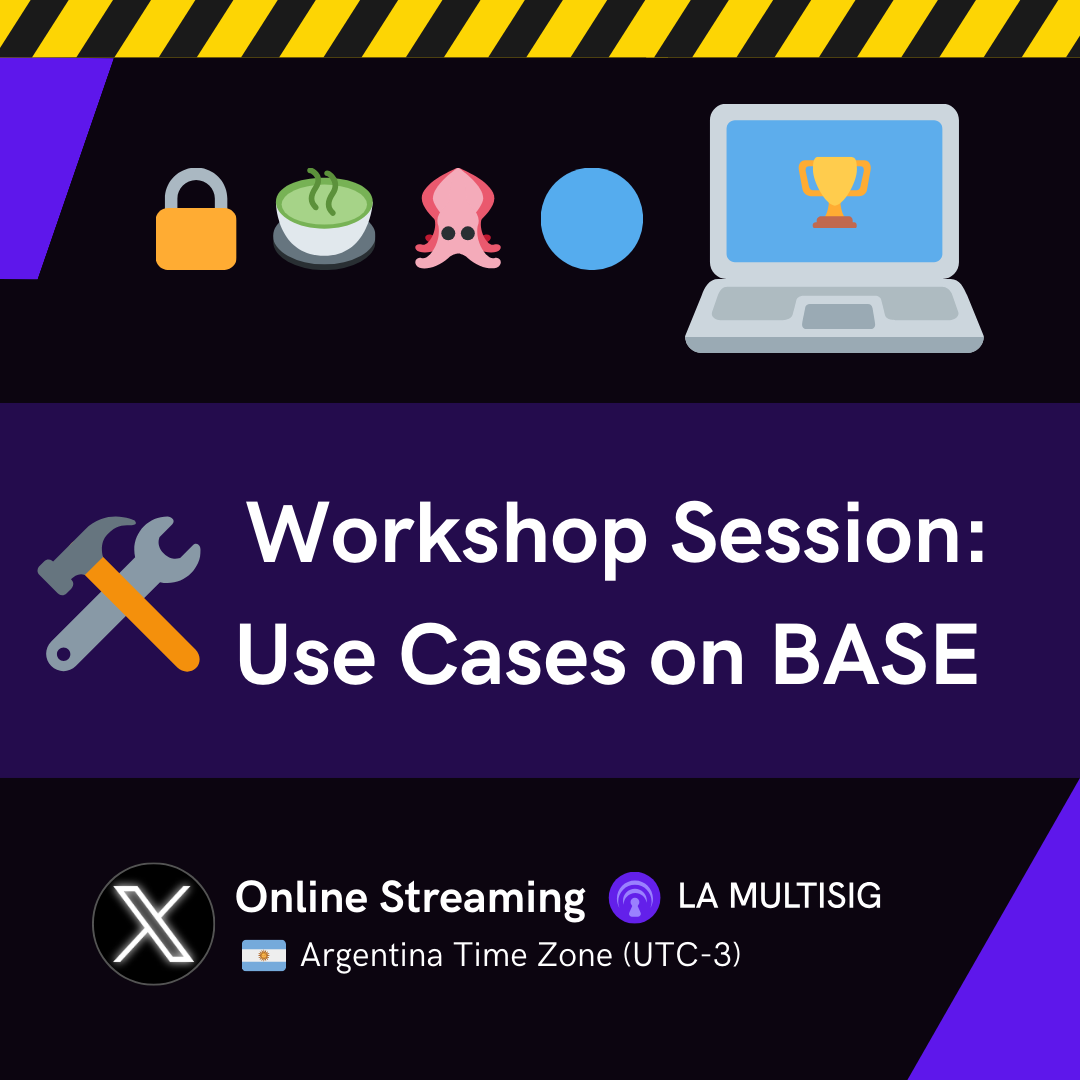 Workshop Session:
Use Cases on BASE

Online Streaming LA MULTISIG
Argentina Time Zone (UTC-3)